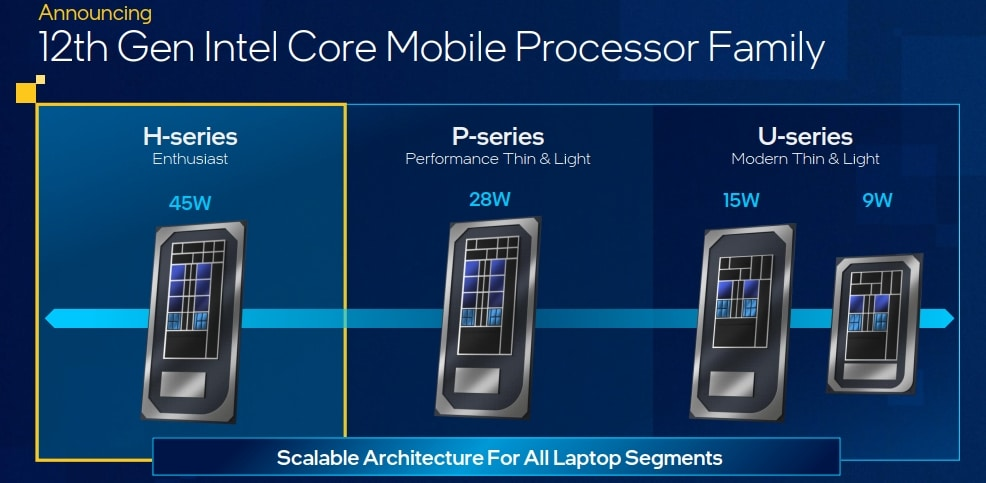 Announcing
12th Gen Intel Core Mobile Processor Family

H-series
Enthusiast

45W

P-series
Performance Thin & Light

28W

U-series
Modern Thin & Light

15W

9W

Scalable Architecture For All Laptop Segments